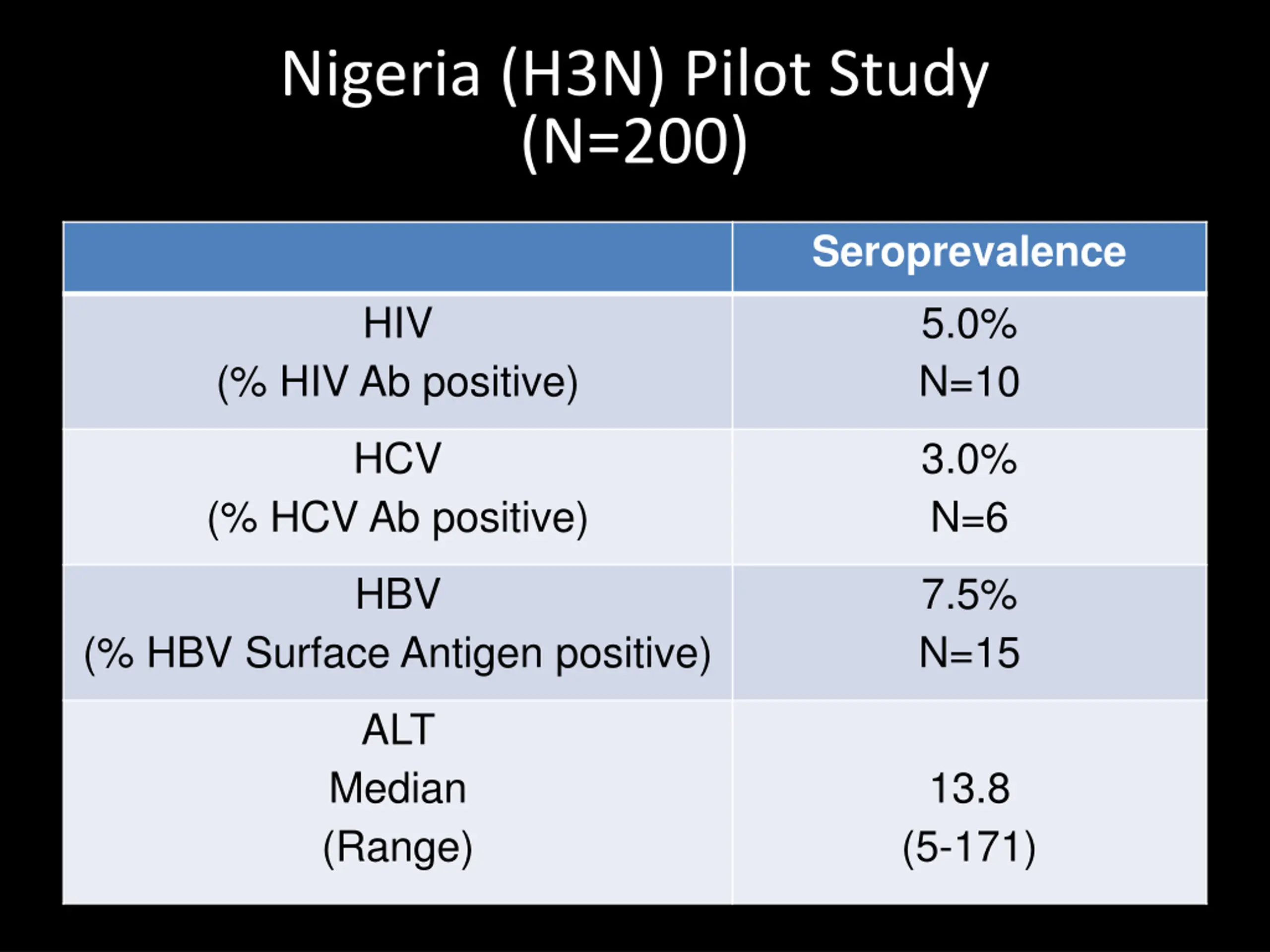 Nigeria (H3N) Pilot Study
(N=200)

| | Seroprevalence |
|---|---|
| HIV (% HIV Ab positive) | 5.0% N=10 |
| HCV (% HCV Ab positive) | 3.0% N=6 |
| HBV (% HBV Surface Antigen positive) | 7.5% N=15 |
| ALT Median (Range) | 13.8 (5-171) |